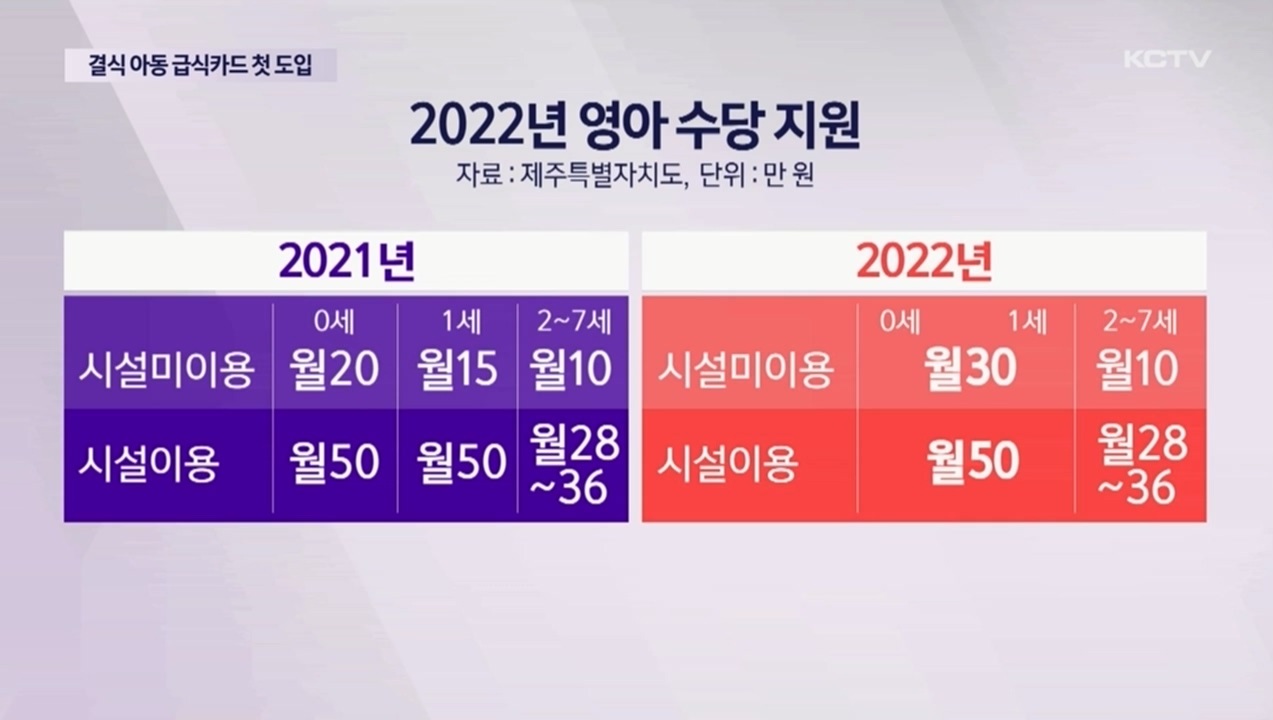 결식 아동 급식카드 첫 도입

KCTV

2022년 영아 수당 지원
자료 : 제주특별자치도, 단위 : 만 원

2021년

| | 0세 | 1세 | 2~7세 |
|---|---|---|---|
| 시설미이용 | 월20 | 월15 | 월10 |
| 시설이용 | 월50 | 월50 | 월28 ~36 |

2022년

| | 0세 1세 | 2~7세 |
|---|---|---|
| 시설미이용 | 월30 | 월10 |
| 시설이용 | 월50 | 월28 ~36 |